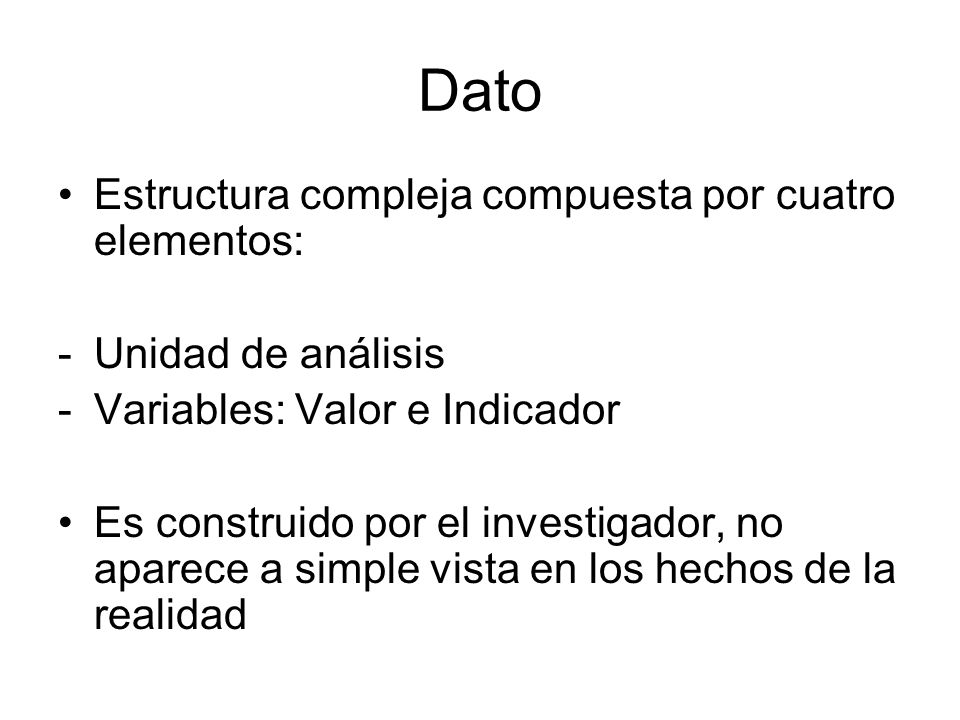 Dato

• Estructura compleja compuesta por cuatro elementos:

- Unidad de análisis
- Variables: Valor e Indicador

• Es construido por el investigador, no aparece a simple vista en los hechos de la realidad